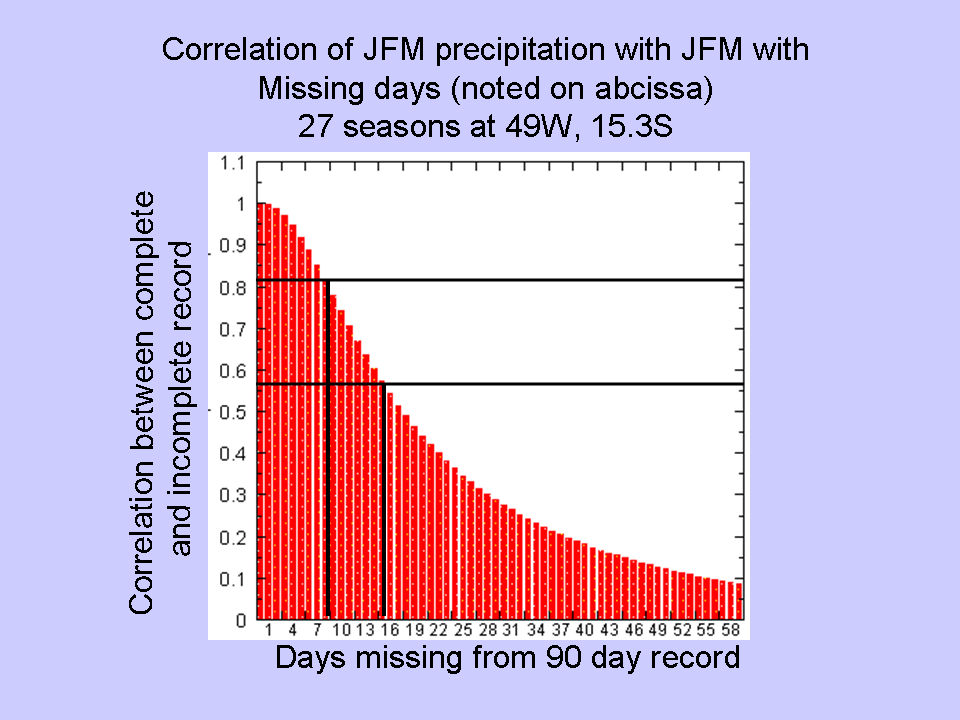 Correlation of JFM precipitation with JFM with Missing days (noted on abcissa)
27 seasons at 49W, 15.3S

Correlation between complete and incomplete record

1.1
1
0.9
0.8
0.7
0.6
0.5
0.4
0.3
0.2
0.1
0

1 4 7 10 13 16 19 22 25 28 31 34 37 40 43 46 49 52 55 58

Days missing from 90 day record